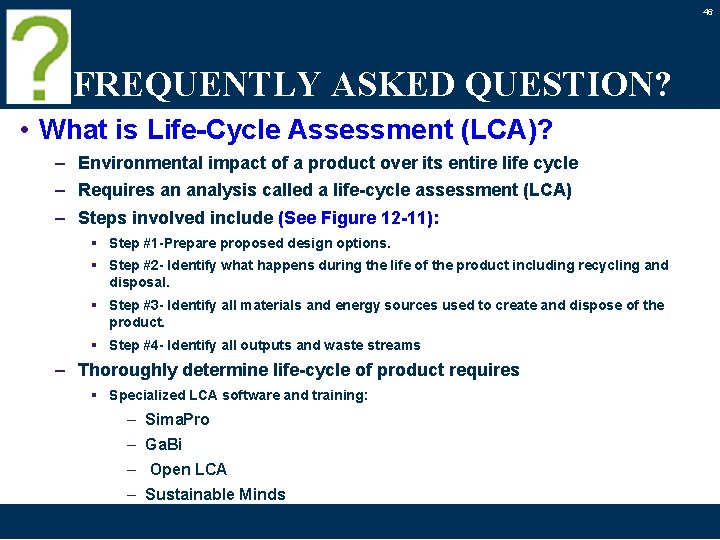 46

?

FREQUENTLY ASKED QUESTION?

• What is Life-Cycle Assessment (LCA)?

– Environmental impact of a product over its entire life cycle

– Requires an analysis called a life-cycle assessment (LCA)

– Steps involved include (See Figure 12-11):

▪ Step #1-Prepare proposed design options.

▪ Step #2- Identify what happens during the life of the product including recycling and disposal.

▪ Step #3- Identify all materials and energy sources used to create and dispose of the product.

▪ Step #4- Identify all outputs and waste streams

– Thoroughly determine life-cycle of product requires

▪ Specialized LCA software and training:

– SimaPro

– GaBi

– Open LCA

– Sustainable Minds